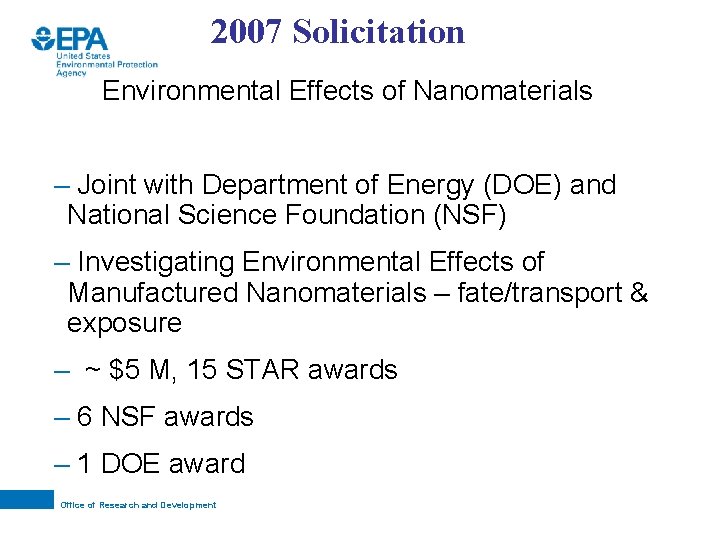 EPA
United States Environmental Protection Agency

2007 Solicitation

Environmental Effects of Nanomaterials

– Joint with Department of Energy (DOE) and National Science Foundation (NSF)

– Investigating Environmental Effects of Manufactured Nanomaterials – fate/transport & exposure

– ~ \$5 M, 15 STAR awards

– 6 NSF awards

– 1 DOE award

Office of Research and Development